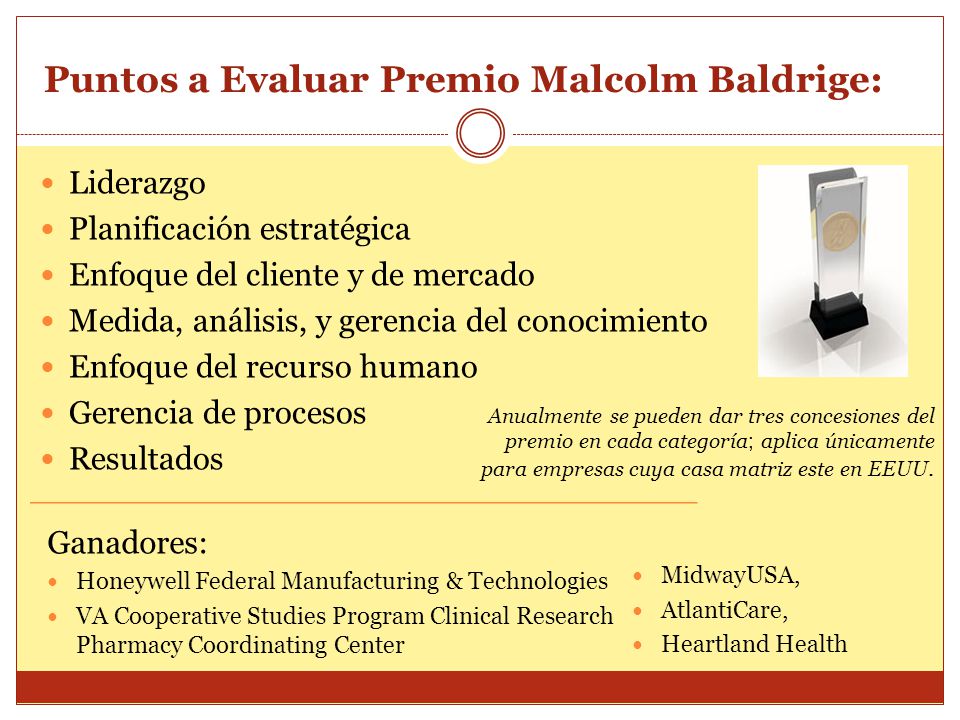 Puntos a Evaluar Premio Malcolm Baldrige:

- Liderazgo
- Planificación estratégica
- Enfoque del cliente y de mercado
- Medida, análisis, y gerencia del conocimiento
- Enfoque del recurso humano
- Gerencia de procesos
- Resultados

Anualmente se pueden dar tres concesiones del premio en cada categoría; aplica únicamente para empresas cuya casa matriz este en EEUU.

Ganadores:
- Honeywell Federal Manufacturing & Technologies
- VA Cooperative Studies Program Clinical Research Pharmacy Coordinating Center

- MidwayUSA,
- AtlantiCare,
- Heartland Health